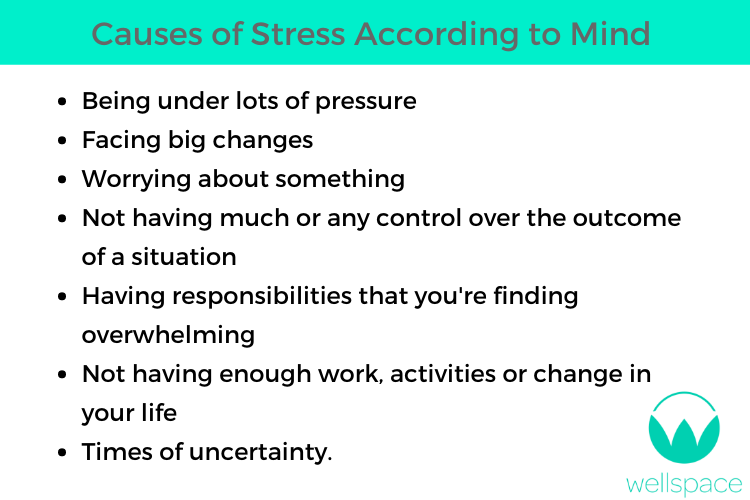 Causes of Stress According to Mind

- Being under lots of pressure
- Facing big changes
- Worrying about something
- Not having much or any control over the outcome of a situation
- Having responsibilities that you're finding overwhelming
- Not having enough work, activities or change in your life
- Times of uncertainty.

wellspace